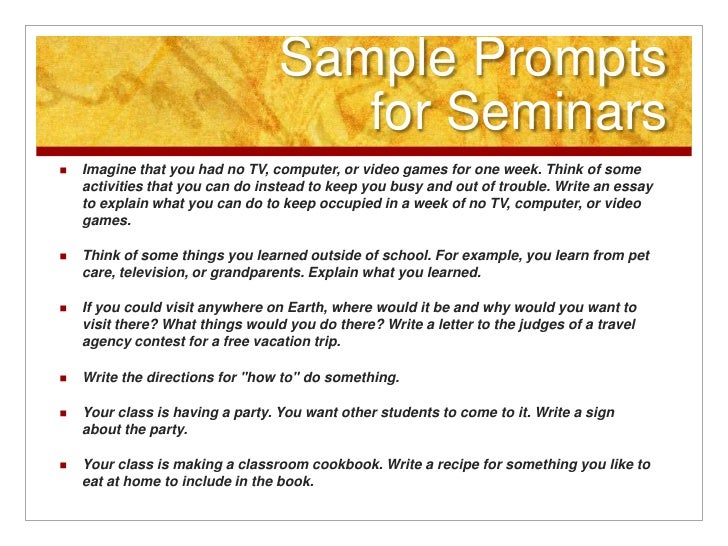 Sample Prompts for Seminars

- Imagine that you had no TV, computer, or video games for one week. Think of some activities that you can do instead to keep you busy and out of trouble. Write an essay to explain what you can do to keep occupied in a week of no TV, computer, or video games.

- Think of some things you learned outside of school. For example, you learn from pet care, television, or grandparents. Explain what you learned.

- If you could visit anywhere on Earth, where would it be and why would you want to visit there? What things would you do there? Write a letter to the judges of a travel agency contest for a free vacation trip.

- Write the directions for "how to" do something.

- Your class is having a party. You want other students to come to it. Write a sign about the party.

- Your class is making a classroom cookbook. Write a recipe for something you like to eat at home to include in the book.